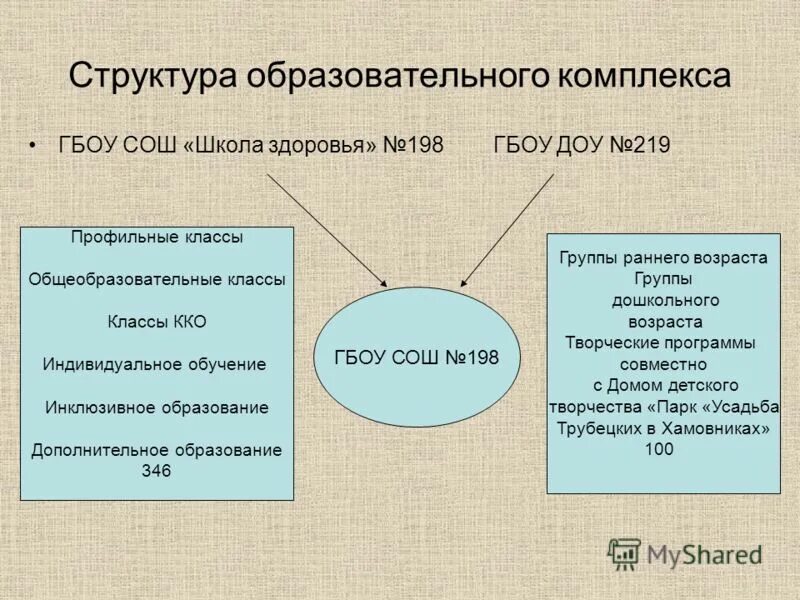 Структура образовательного комплекса

• ГБОУ СОШ «Школа здоровья» №198 ГБОУ ДОУ №219

Профильные классы

Общеобразовательные классы

Классы ККО

Индивидуальное обучение

Инклюзивное образование

Дополнительное образование
346

ГБОУ СОШ №198

Группы раннего возраста
Группы
дошкольного
возраста
Творческие программы
совместно
с Домом детского
творчества «Парк «Усадьба
Трубецких в Хамовниках»
100

MyShared